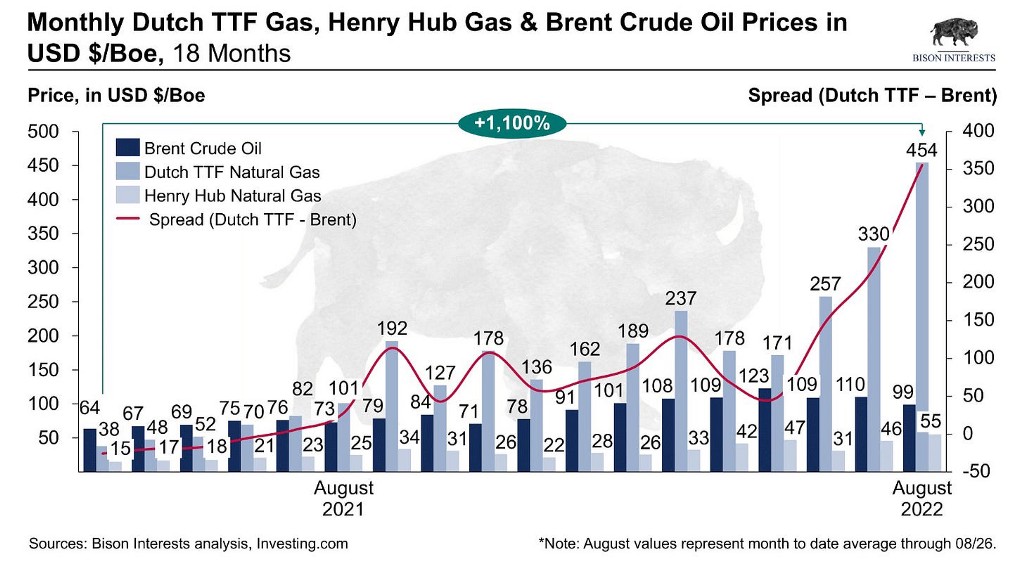 Monthly Dutch TTF Gas, Henry Hub Gas & Brent Crude Oil Prices in USD $/Boe, 18 Months

BISON INTERESTS

Price, in USD $/Boe

Spread (Dutch TTF – Brent)

+1,100%

Brent Crude Oil
Dutch TTF Natural Gas
Henry Hub Natural Gas
Spread (Dutch TTF - Brent)

500
450
400
350
300
250
200
150
100
50

400
350
300
250
200
150
100
50
0
-50

64 38 15
67 48 17
69 52 18
75 70 21
76 82 23
73 101 25
79 192 34
84 127 31
71 178 26
78 136 22
91 162 28
101 189 26
108 237 33
109 178 42
123 171 47
109 257 31
110 330 46
99 454 55

August 2021

August 2022

Sources: Bison Interests analysis, Investing.com

*Note: August values represent month to date average through 08/26.